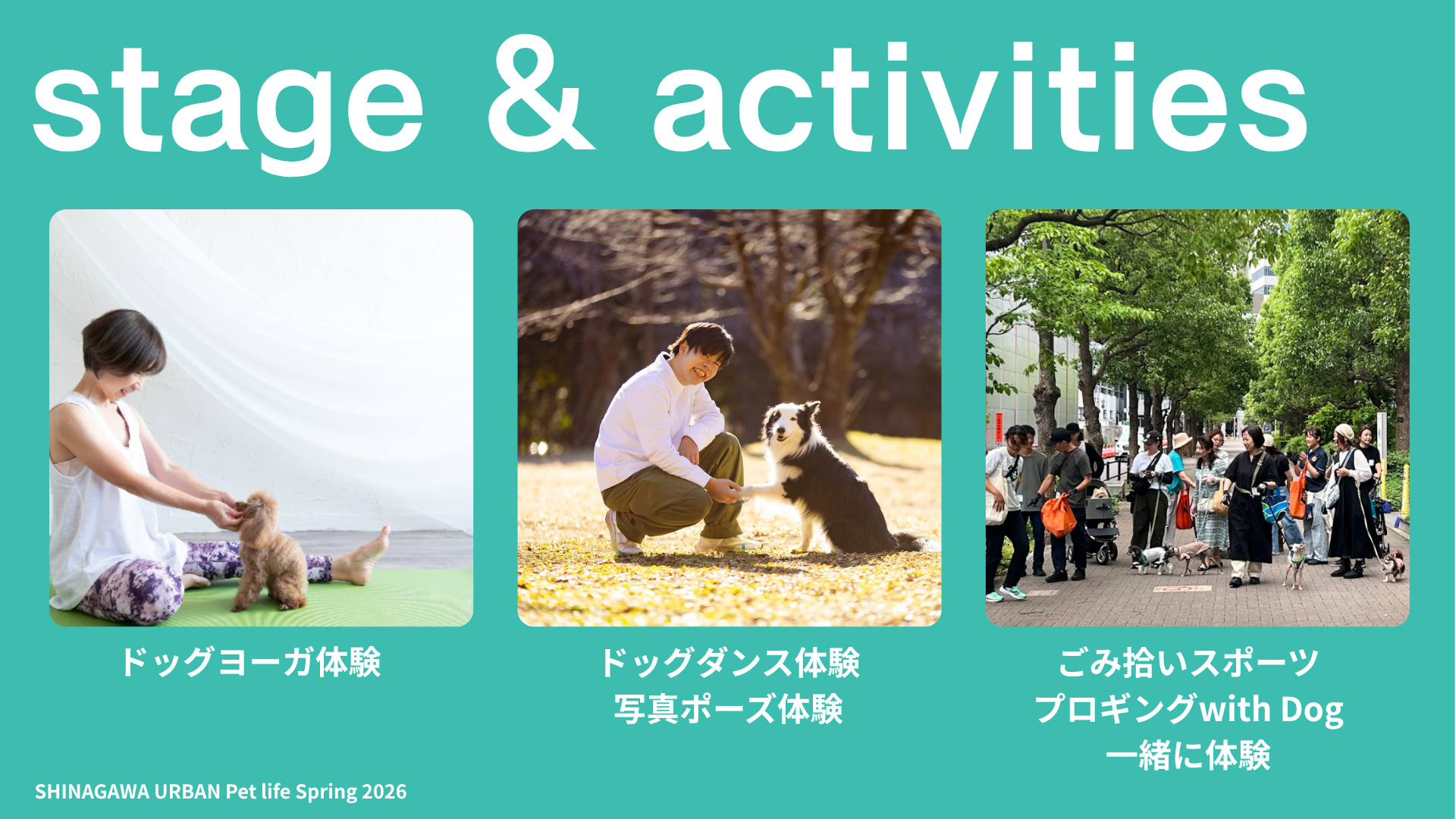 stage & activities

ドッグヨーガ体験

ドッグダンス体験
写真ポーズ体験

ごみ拾いスポーツ
プロギングwith Dog
一緒に体験

SHINAGAWA URBAN Pet life Spring 2026